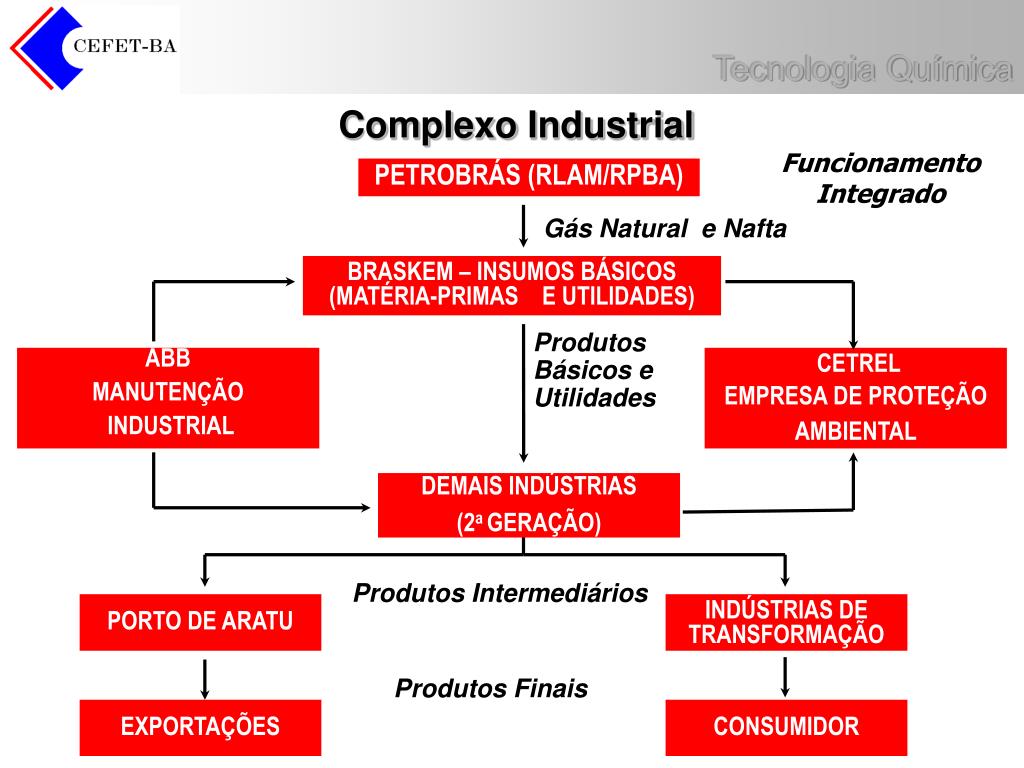 CEFET-BA

Tecnologia Química

Complexo Industrial

PETROBRÁS (RLAM/RPBA)

Funcionamento Integrado

Gás Natural e Nafta

BRASKEM – INSUMOS BÁSICOS (MATÉRIA-PRIMAS E UTILIDADES)

ABB MANUTENÇÃO INDUSTRIAL

Produtos Básicos e Utilidades

CETREL EMPRESA DE PROTEÇÃO AMBIENTAL

DEMAIS INDÚSTRIAS (2ª GERAÇÃO)

Produtos Intermediários

PORTO DE ARATU

INDÚSTRIAS DE TRANSFORMAÇÃO

Produtos Finais

EXPORTAÇÕES

CONSUMIDOR